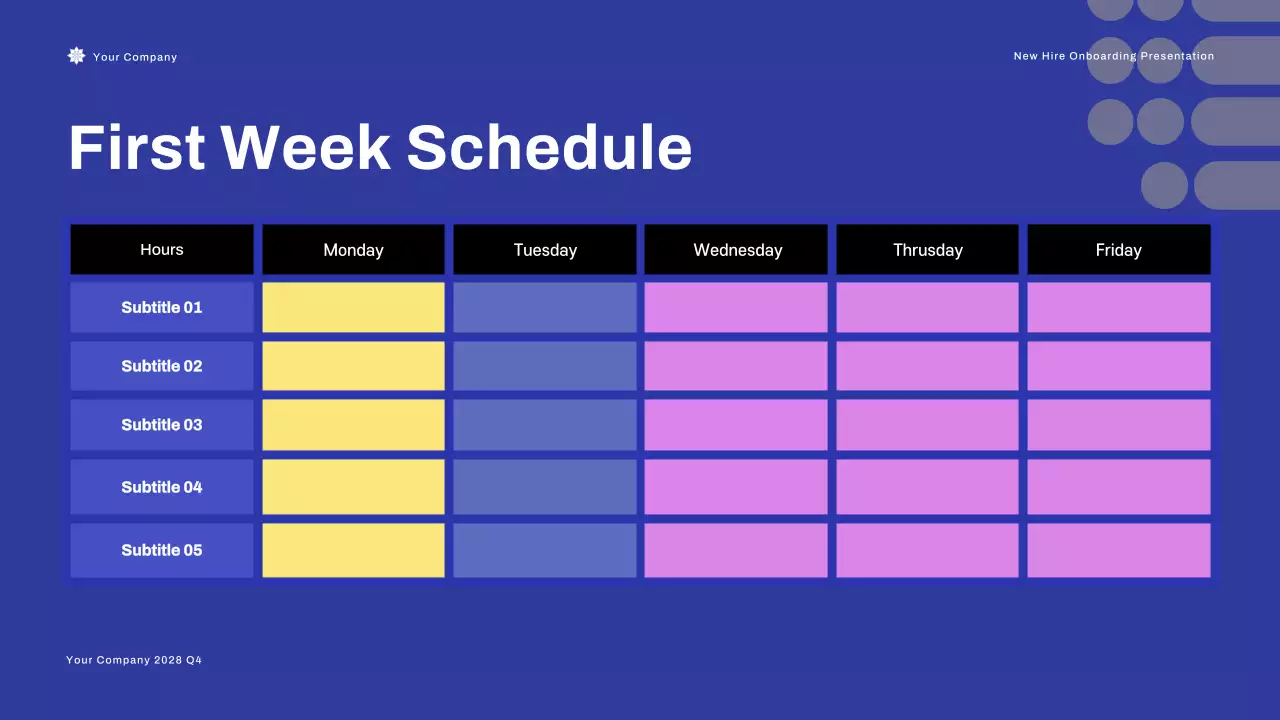 Your Company

New Hire Onboarding Presentation

First Week Schedule

| Hours | Monday | Tuesday | Wednesday | Thrusday | Friday |
|---|---|---|---|---|---|
| Subtitle 01 | | | | | |
| Subtitle 02 | | | | | |
| Subtitle 03 | | | | | |
| Subtitle 04 | | | | | |
| Subtitle 05 | | | | | |

Your Company 2028 Q4